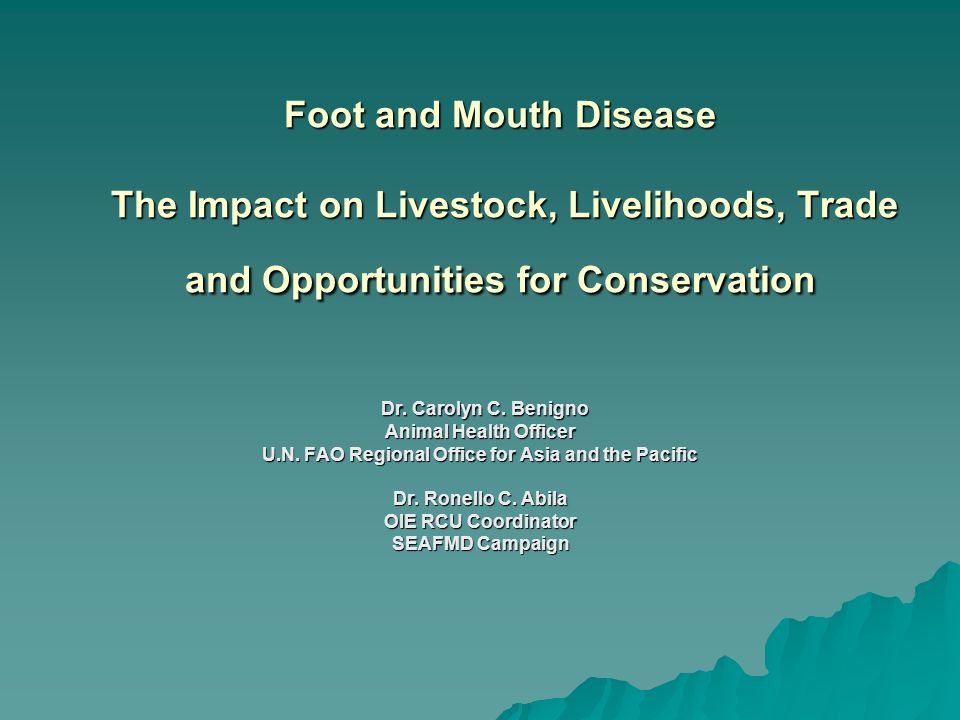 Foot and Mouth Disease

The Impact on Livestock, Livelihoods, Trade and Opportunities for Conservation

Dr. Carolyn C. Benigno
Animal Health Officer
U.N. FAO Regional Office for Asia and the Pacific

Dr. Ronello C. Abila
OIE RCU Coordinator
SEAFMD Campaign